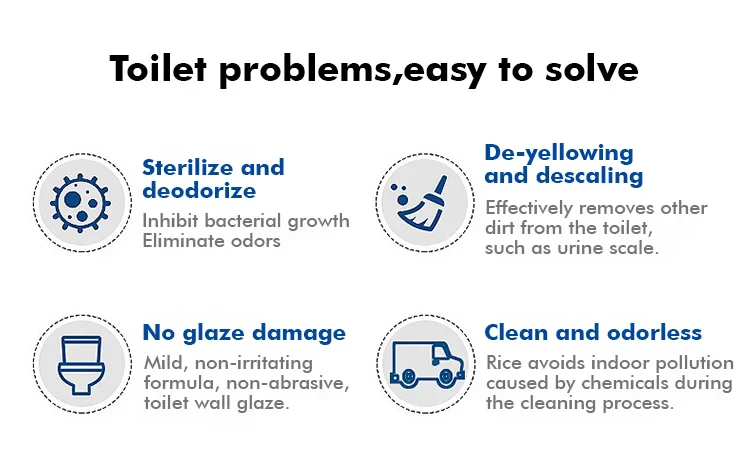 Toilet problems,easy to solve

Sterilize and deodorize

Inhibit bacterial growth
Eliminate odors

De-yellowing and descaling

Effectively removes other dirt from the toilet, such as urine scale.

No glaze damage

Mild, non-irritating formula, non-abrasive, toilet wall glaze.

Clean and odorless

Rice avoids indoor pollution caused by chemicals during the cleaning process.